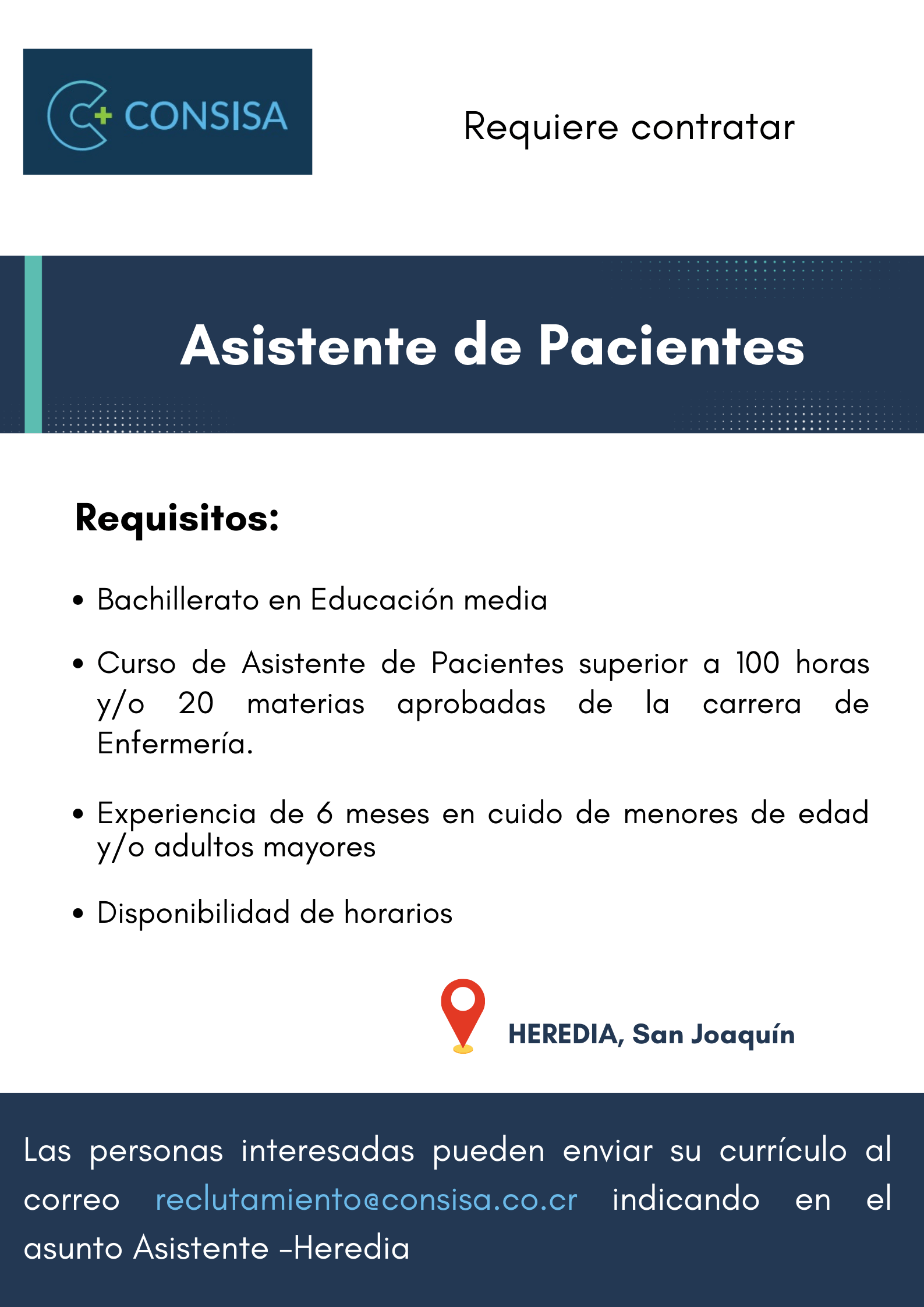 CONSISA

Requiere contratar

Asistente de Pacientes

Requisitos:

• Bachillerato en Educación media

• Curso de Asistente de Pacientes superior a 100 horas y/o 20 materias aprobadas de la carrera de Enfermería.

• Experiencia de 6 meses en cuido de menores de edad y/o adultos mayores

• Disponibilidad de horarios

HEREDIA, San Joaquín

Las personas interesadas pueden enviar su currículo al correo reclutamiento@consisa.co.cr indicando en el asunto Asistente -Heredia